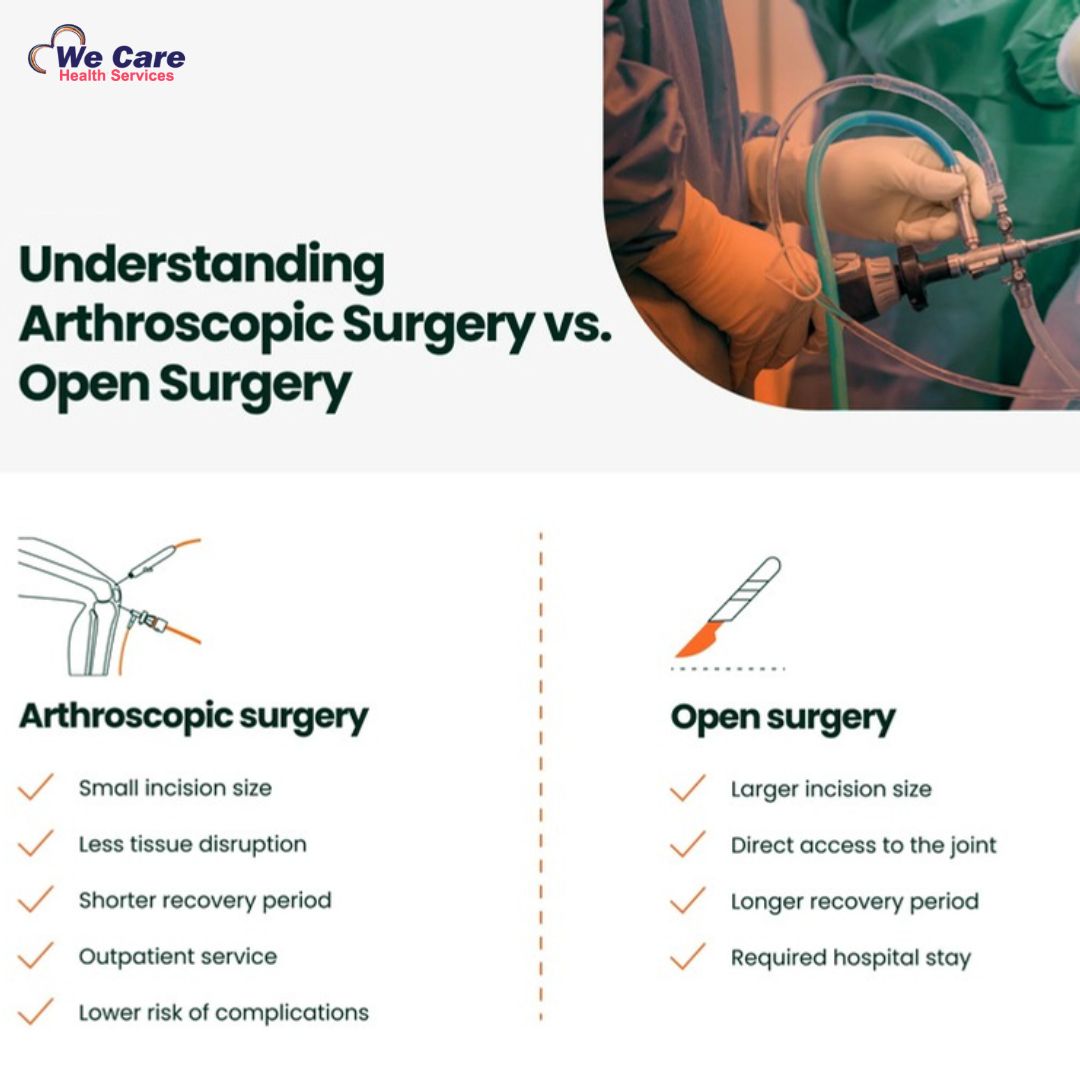 We Care
Health Services

Understanding Arthroscopic Surgery vs. Open Surgery

Arthroscopic surgery

Small incision size

Less tissue disruption

Shorter recovery period

Outpatient service

Lower risk of complications

Open surgery

Larger incision size

Direct access to the joint

Longer recovery period

Required hospital stay